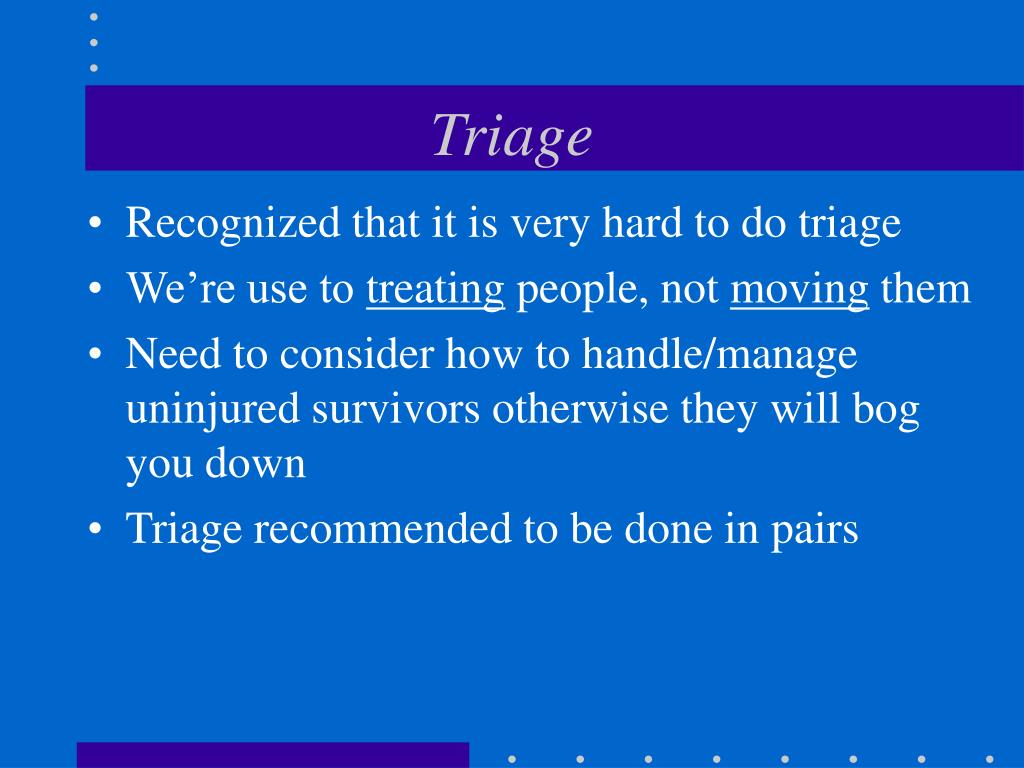 Triage

• Recognized that it is very hard to do triage
• We’re use to treating people, not moving them
• Need to consider how to handle/manage uninjured survivors otherwise they will bog you down
• Triage recommended to be done in pairs